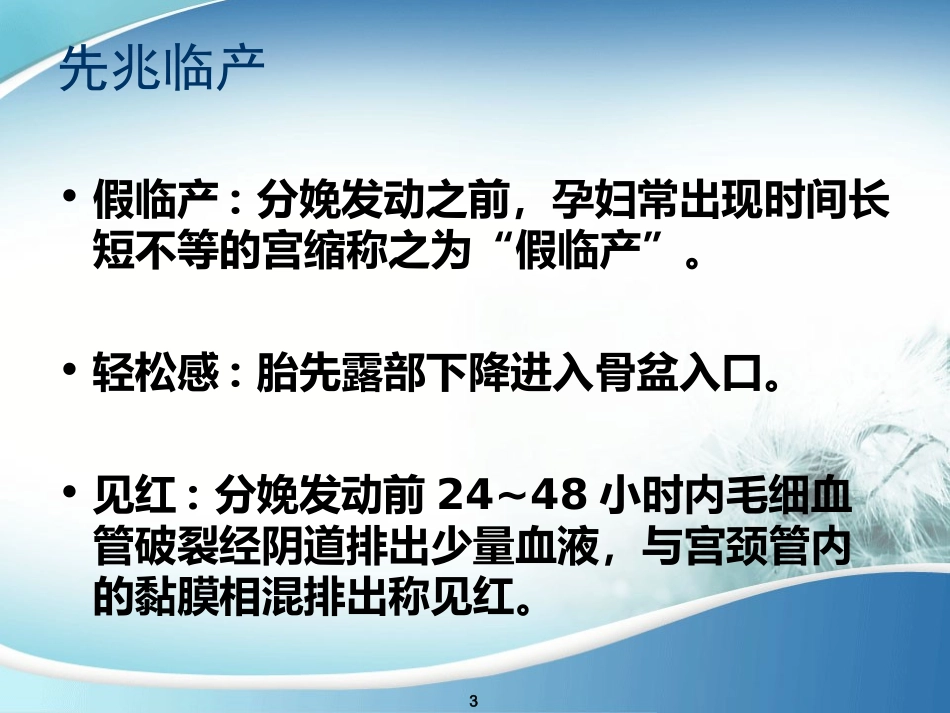 先兆临产

• 假临产：分娩发动之前，孕妇常出现时间长短不等的宫缩称之为“假临产”。

• 轻松感：胎先露部下降进入骨盆入口。

• 见红：分娩发动前 24~48 小时内毛细血管破裂经阴道排出少量血液，与宫颈管内的黏膜相混排出称见红。

3